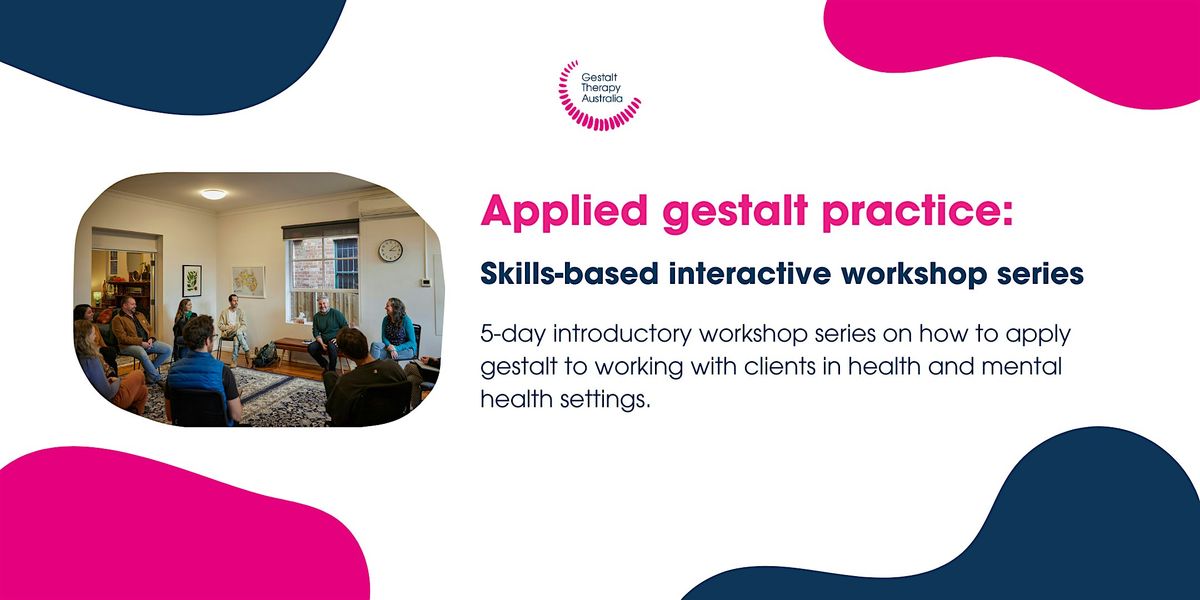 Gestalt Therapy Australia

Applied gestalt practice:

Skills-based interactive workshop series

5-day introductory workshop series on how to apply gestalt to working with clients in health and mental health settings.